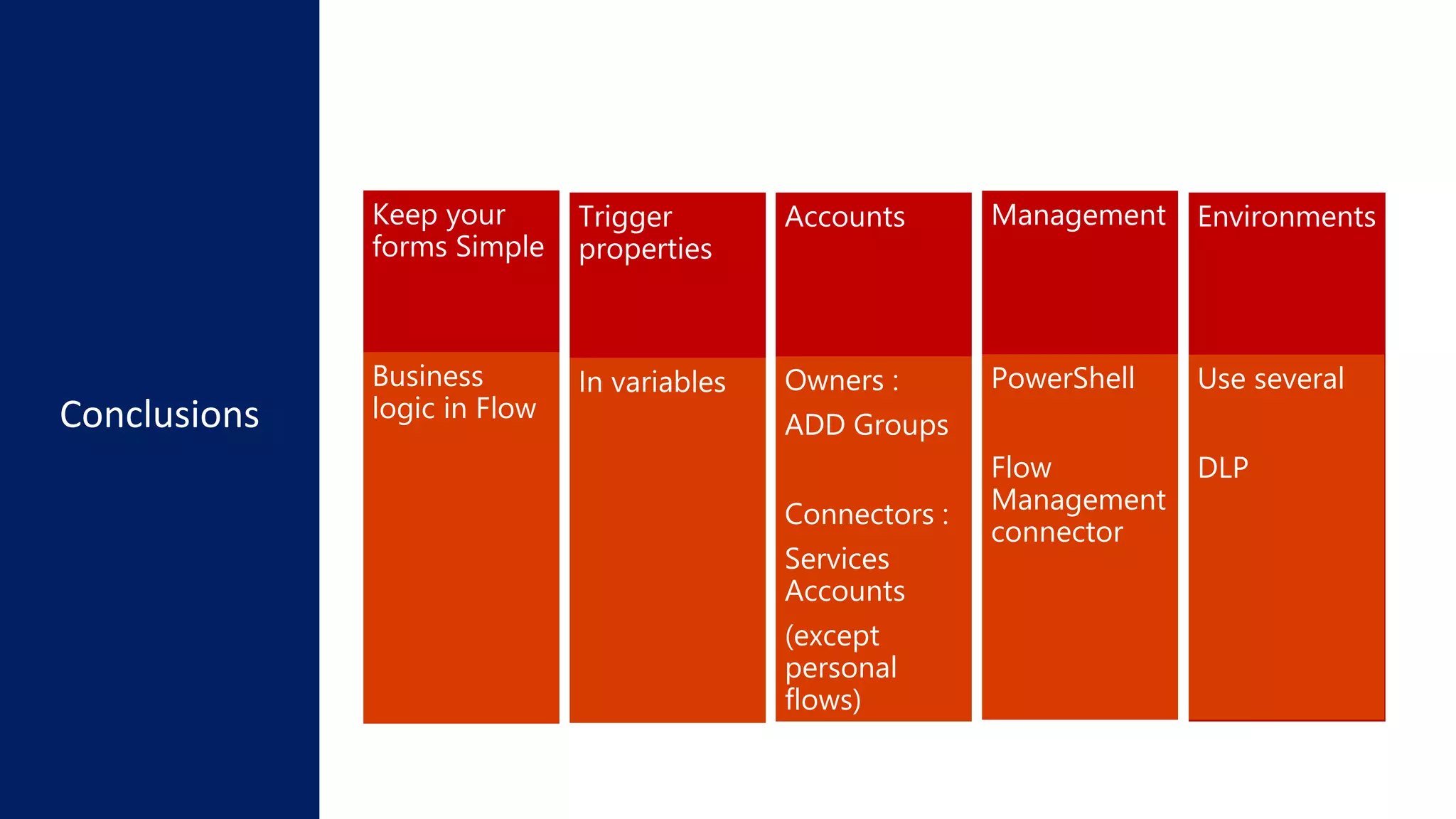 Conclusions

Keep your forms Simple

Business logic in Flow

Trigger properties

In variables

Accounts

Owners :

ADD Groups

Connectors :

Services Accounts

(except personal flows)

Management

PowerShell

Flow Management connector

Environments

Use several

DLP